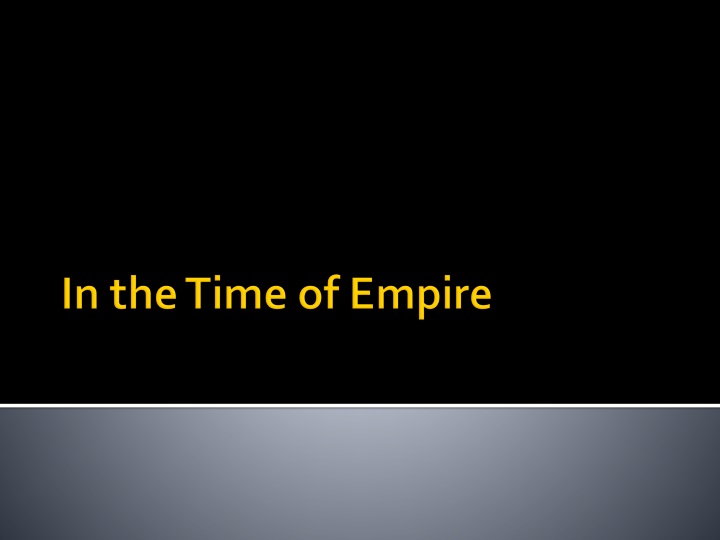 In the Time of Empire